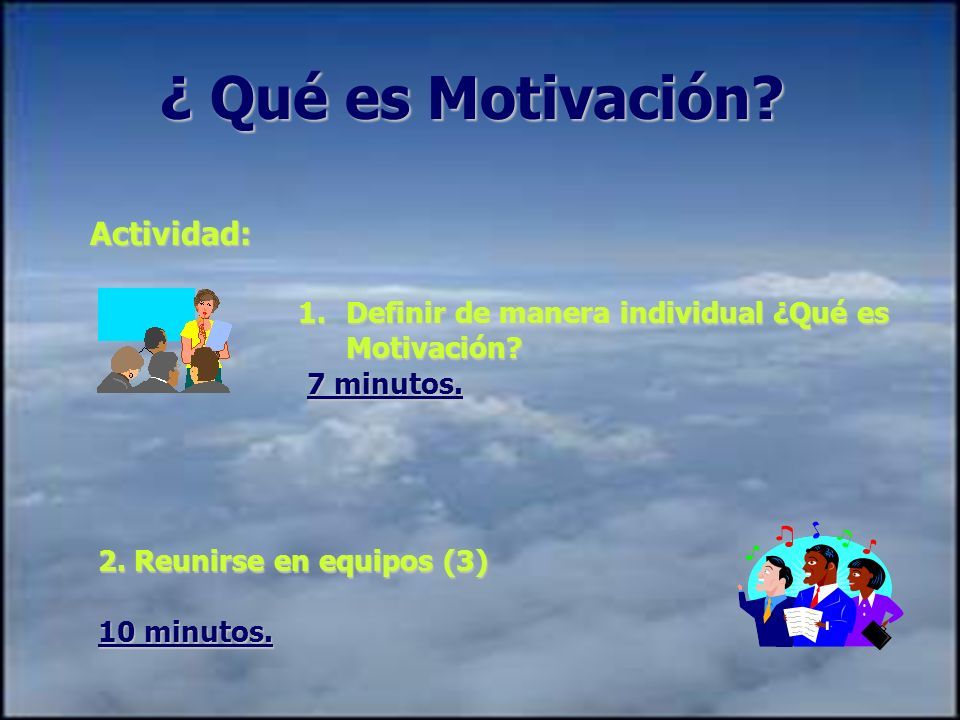 ¿ Qué es Motivación?

Actividad:

1. Definir de manera individual ¿Qué es Motivación?

7 minutos.

2. Reunirse en equipos (3)

10 minutos.